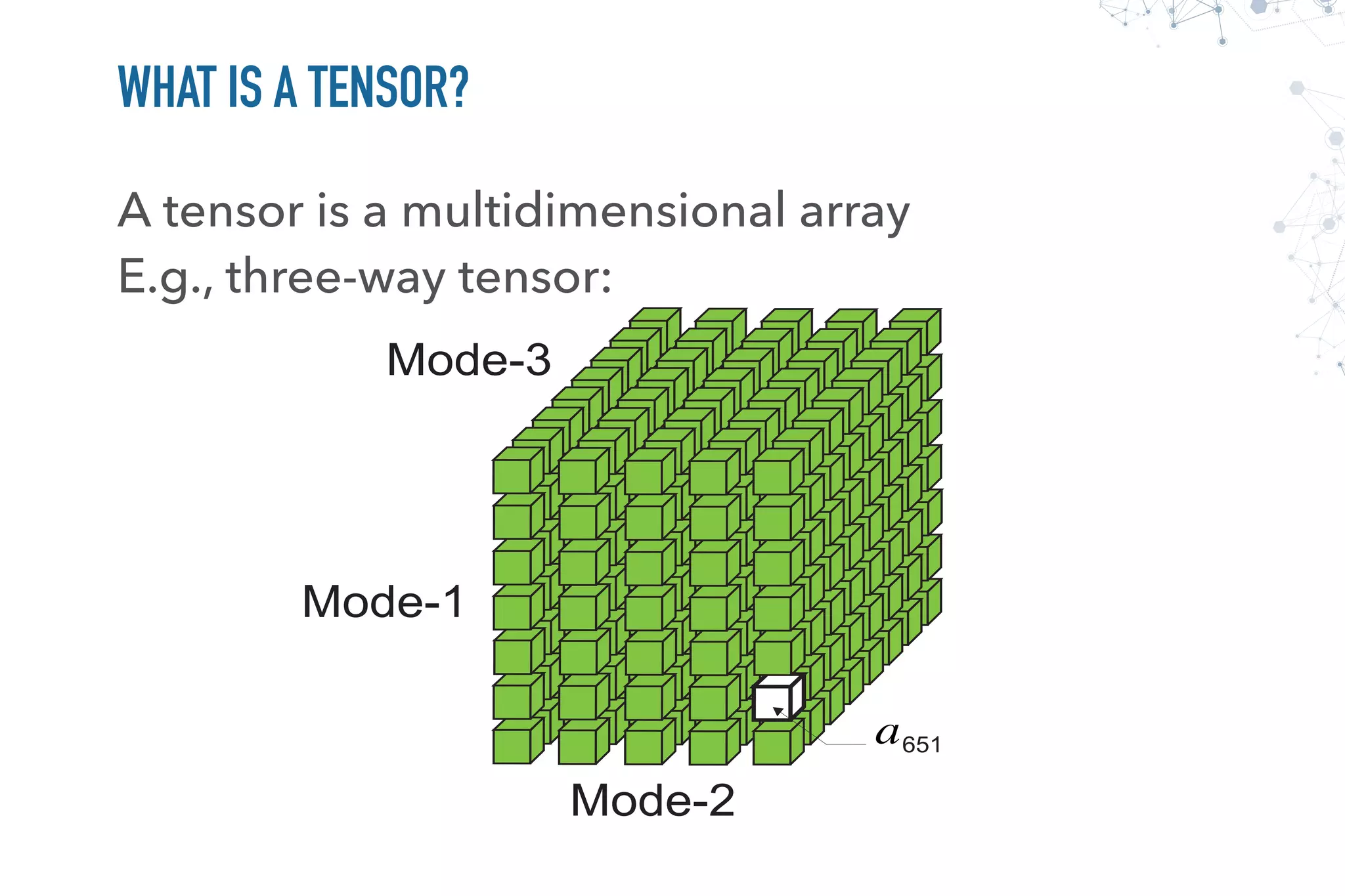 WHAT IS A TENSOR?

A tensor is a multidimensional array
E.g., three-way tensor:

Mode-3

Mode-1

$a_{651}$

Mode-2